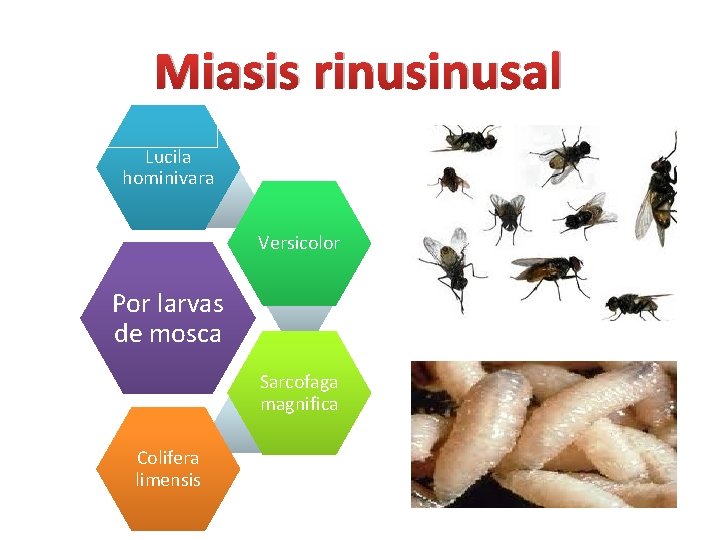 Miasis rinusinusal

Lucila hominivara

Versicolor

Por larvas de mosca

Sarcofaga magnifica

Colifera limensis